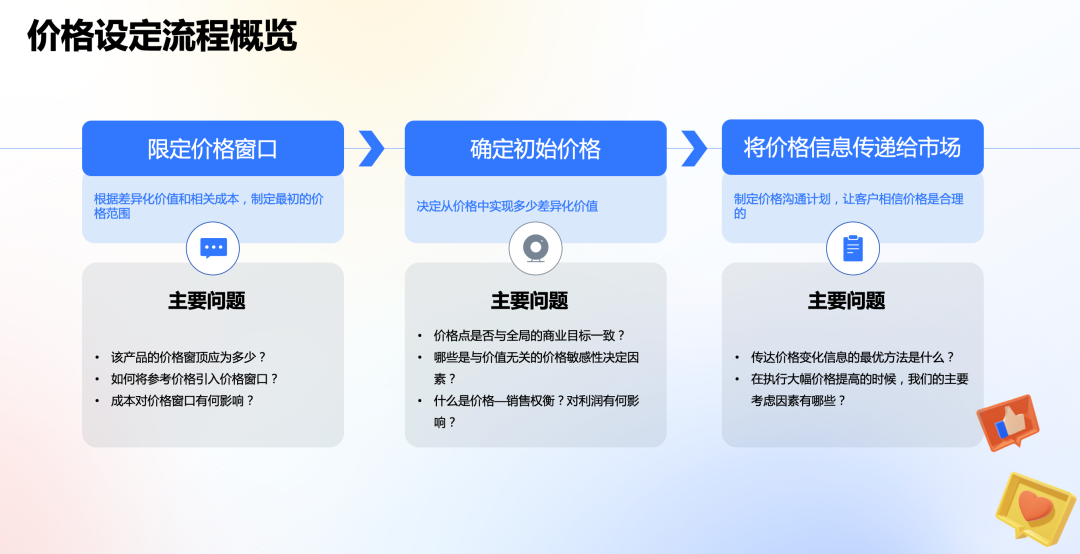 价格设定流程概览

限定价格窗口

根据差异化价值和相关成本，制定最初的价格范围

主要问题

• 该产品的价格窗顶应为多少？
• 如何将参考价格引入价格窗口？
• 成本对价格窗口有何影响？

确定初始价格

决定从价格中实现多少差异化价值

主要问题

• 价格点是否与全局的商业目标一致？
• 哪些是与价值无关的价格敏感性决定因素？
• 什么是价格—销售权衡？对利润有何影响？

将价格信息传递给市场

制定价格沟通计划，让客户相信价格是合理的

主要问题

• 传达价格变化信息的最优方法是什么？
• 在执行大幅价格提高的时候，我们的主要考虑因素有哪些？